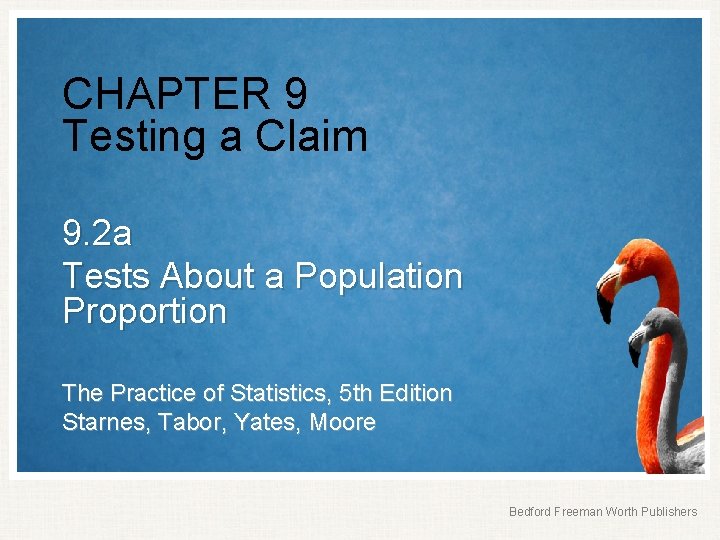 CHAPTER 9
Testing a Claim

9.2a
Tests About a Population Proportion

The Practice of Statistics, 5th Edition
Starnes, Tabor, Yates, Moore

Bedford Freeman Worth Publishers